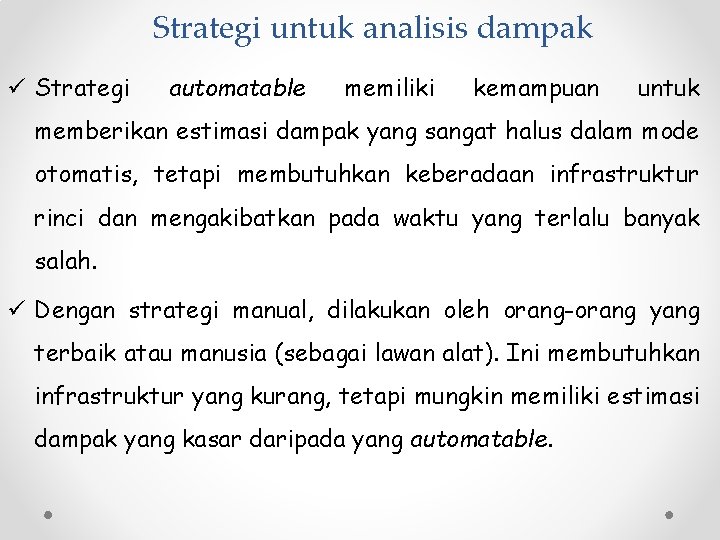 Strategi untuk analisis dampak

✓ Strategi automatable memiliki kemampuan untuk memberikan estimasi dampak yang sangat halus dalam mode otomatis, tetapi membutuhkan keberadaan infrastruktur rinci dan mengakibatkan pada waktu yang terlalu banyak salah.

✓ Dengan strategi manual, dilakukan oleh orang-orang yang terbaik atau manusia (sebagai lawan alat). Ini membutuhkan infrastruktur yang kurang, tetapi mungkin memiliki estimasi dampak yang kasar daripada yang automatable.